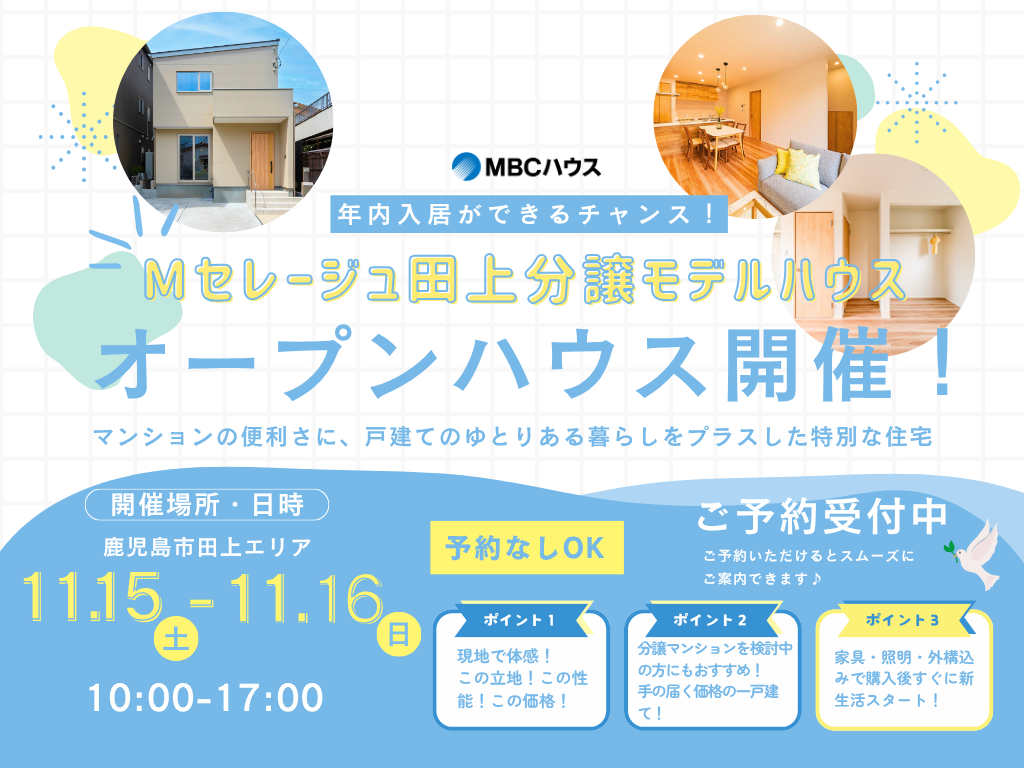 MBCハウス

年内入居ができるチャンス！

Mセレージュ田上分譲モデルハウス

オープンハウス開催！

マンションの便利さに、戸建てのゆとりある暮らしをプラスした特別な住宅

開催場所・日時

鹿児島市田上エリア

11.15 土 - 11.16 日

10:00-17:00

予約なしOK

ご予約受付中

ご予約いただけるとスムーズにご案内できます♪

ポイント１

現地で体感！この立地！この性能！この価格！

ポイント２

分譲マンションを検討中の方にもおすすめ！手の届く価格の一戸建て！

ポイント３

家具・照明・外構込みで購入後すぐに新生活スタート！